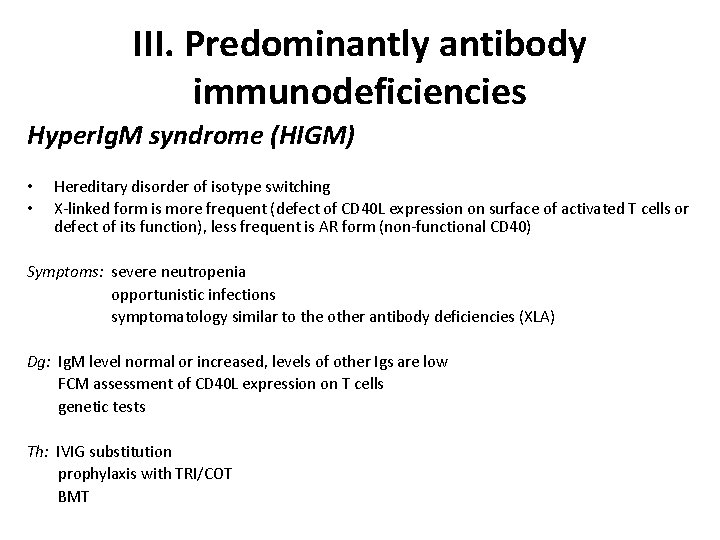 III. Predominantly antibody immunodeficiencies

HyperIgM syndrome (HIGM)

• Hereditary disorder of isotype switching
• X-linked form is more frequent (defect of CD40L expression on surface of activated T cells or defect of its function), less frequent is AR form (non-functional CD40)

Symptoms: severe neutropenia
opportunistic infections
symptomatology similar to the other antibody deficiencies (XLA)

Dg: IgM level normal or increased, levels of other Igs are low
FCM assessment of CD40L expression on T cells
genetic tests

Th: IVIG substitution
prophylaxis with TRI/COT
BMT